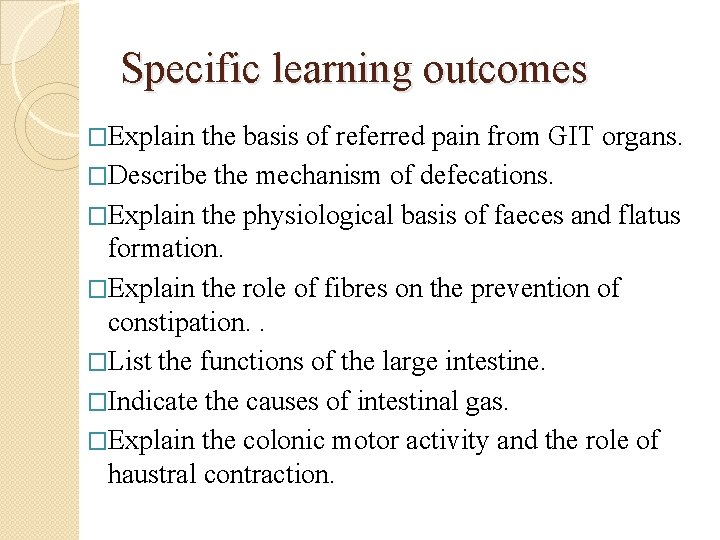 Specific learning outcomes

□Explain the basis of referred pain from GIT organs.

□Describe the mechanism of defecations.

□Explain the physiological basis of faeces and flatus formation.

□Explain the role of fibres on the prevention of constipation. .

□List the functions of the large intestine.

□Indicate the causes of intestinal gas.

□Explain the colonic motor activity and the role of haustral contraction.